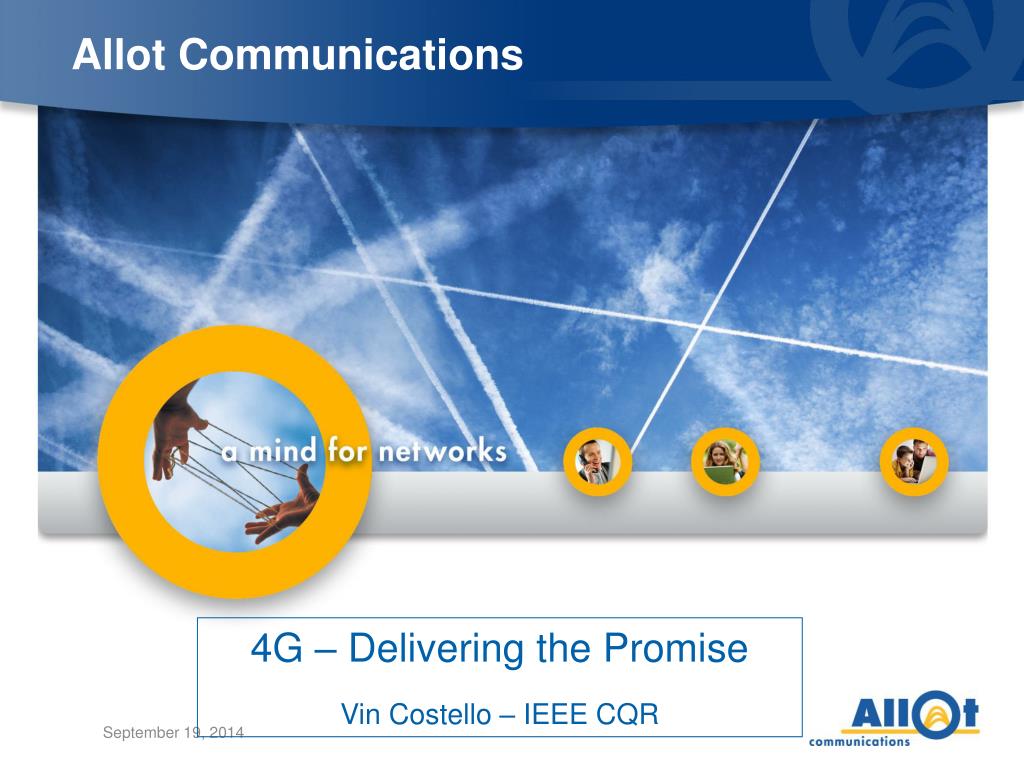 Allot Communications

a mind for networks

4G – Delivering the Promise

Vin Costello – IEEE CQR

September 19, 2014

Allot
communications